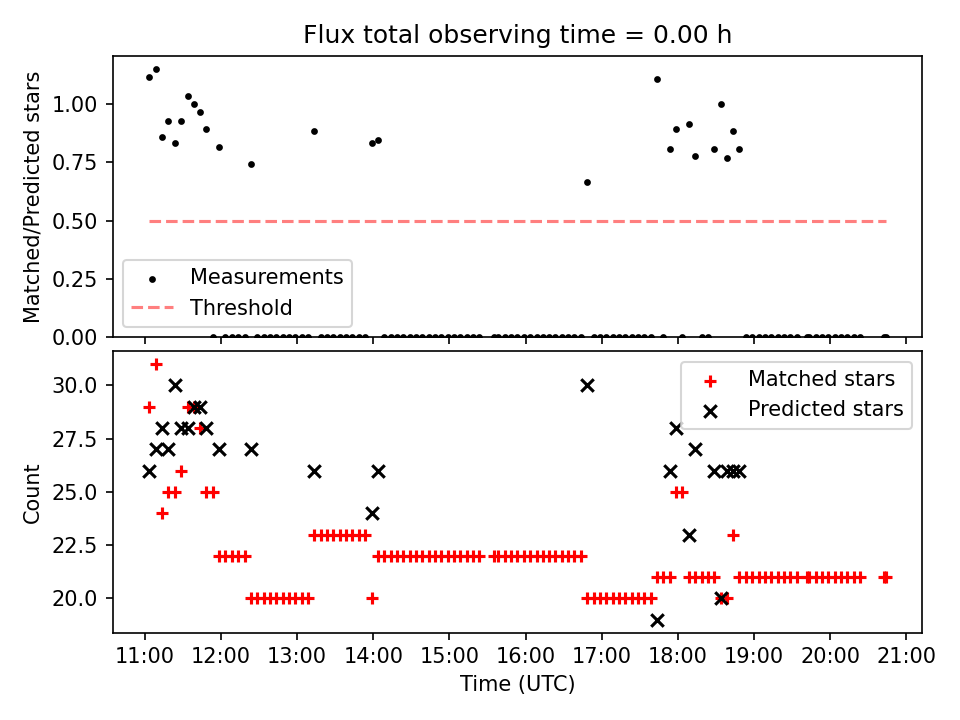 Flux total observing time = 0.00 h

Matched/Predicted stars

1.00
0.75
0.50
0.25
0.00

Measurements
Threshold

Count

30.0
27.5
25.0
22.5
20.0

Matched stars
Predicted stars

11:00 12:00 13:00 14:00 15:00 16:00 17:00 18:00 19:00 20:00 21:00

Time (UTC)